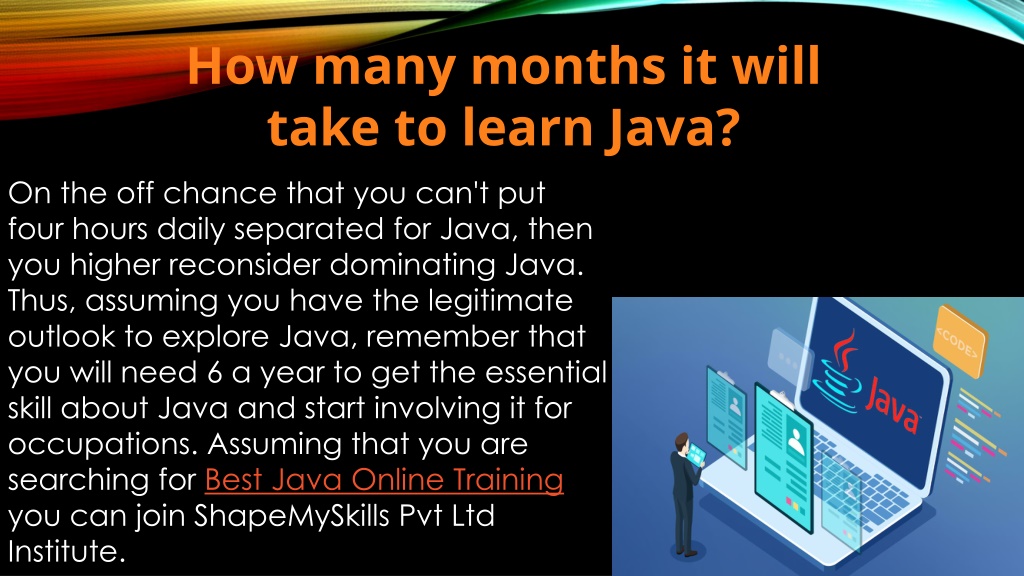 How many months it will take to learn Java?

On the off chance that you can't put four hours daily separated for Java, then you higher reconsider dominating Java. Thus, assuming you have the legitimate outlook to explore Java, remember that you will need 6 a year to get the essential skill about Java and start involving it for occupations. Assuming that you are searching for Best Java Online Training you can join ShapeMySkills Pvt Ltd Institute.

<CODE>

Java